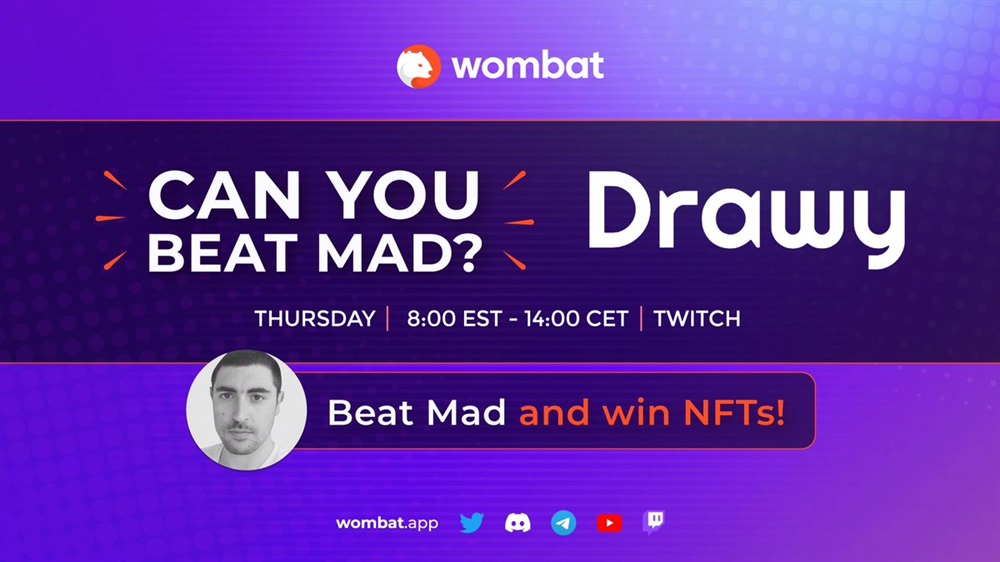 wombat

CAN YOU BEAT MAD?

Drawy

THURSDAY | 8:00 EST - 14:00 CET | TWITCH

Beat Mad and win NFTs!

wombat.app